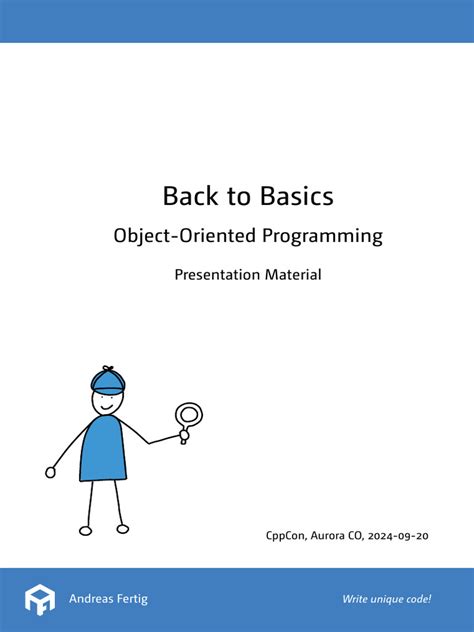 Back to Basics

Object-Oriented Programming

Presentation Material

CppCon, Aurora CO, 2024-09-20

Andreas Fertig

Write unique code!